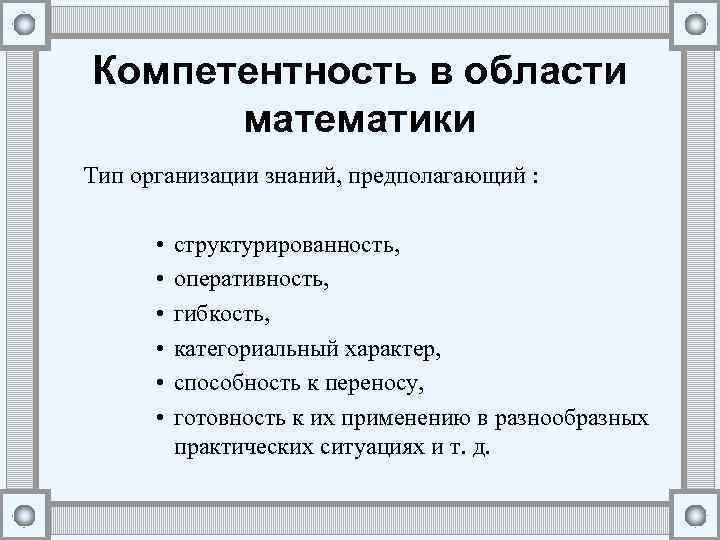 Компетентность в области математики

Тип организации знаний, предполагающий :

• структурированность,
• оперативность,
• гибкость,
• категориальный характер,
• способность к переносу,
• готовность к их применению в разнообразных практических ситуациях и т. д.